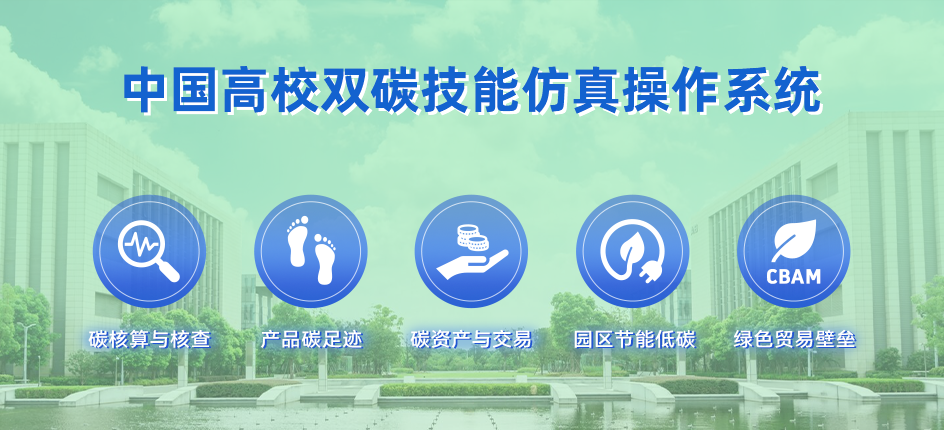 中国高校双碳技能仿真操作系统

碳核算与核查

产品碳足迹

碳资产与交易

园区节能低碳

CBAM

绿色贸易壁垒